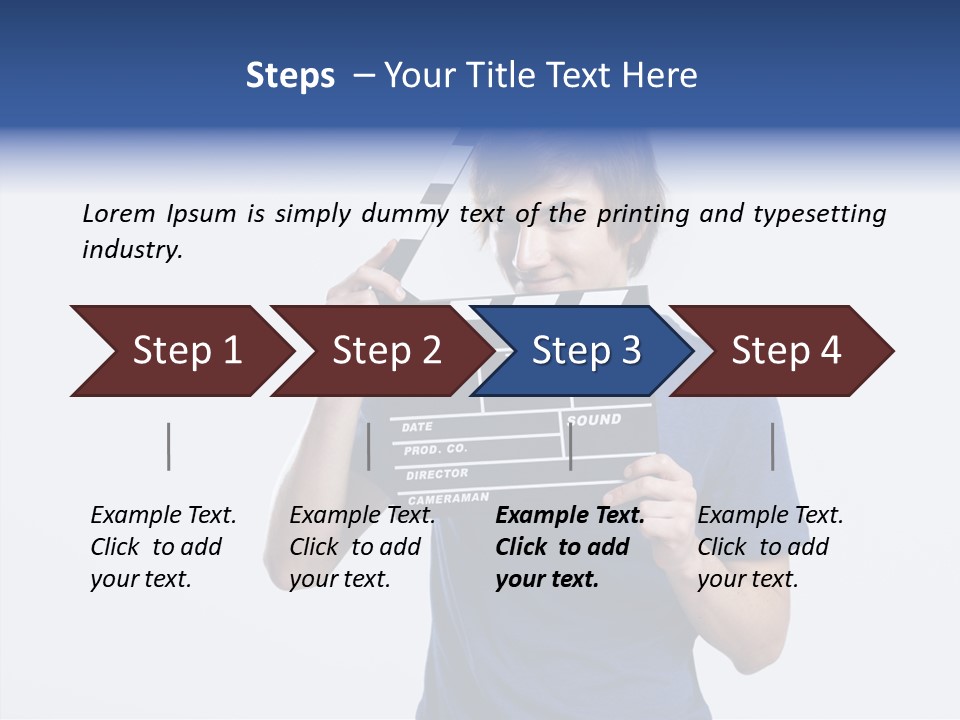 Steps – Your Title Text Here

Lorem Ipsum is simply dummy text of the printing and typesetting industry.

Step 1

Step 2

Step 3

Step 4

DATE

SOUND

PROD. CO.

DIRECTOR

CAMERAMAN

Example Text. Click to add your text.

Example Text. Click to add your text.

Example Text. Click to add your text.

Example Text. Click to add your text.